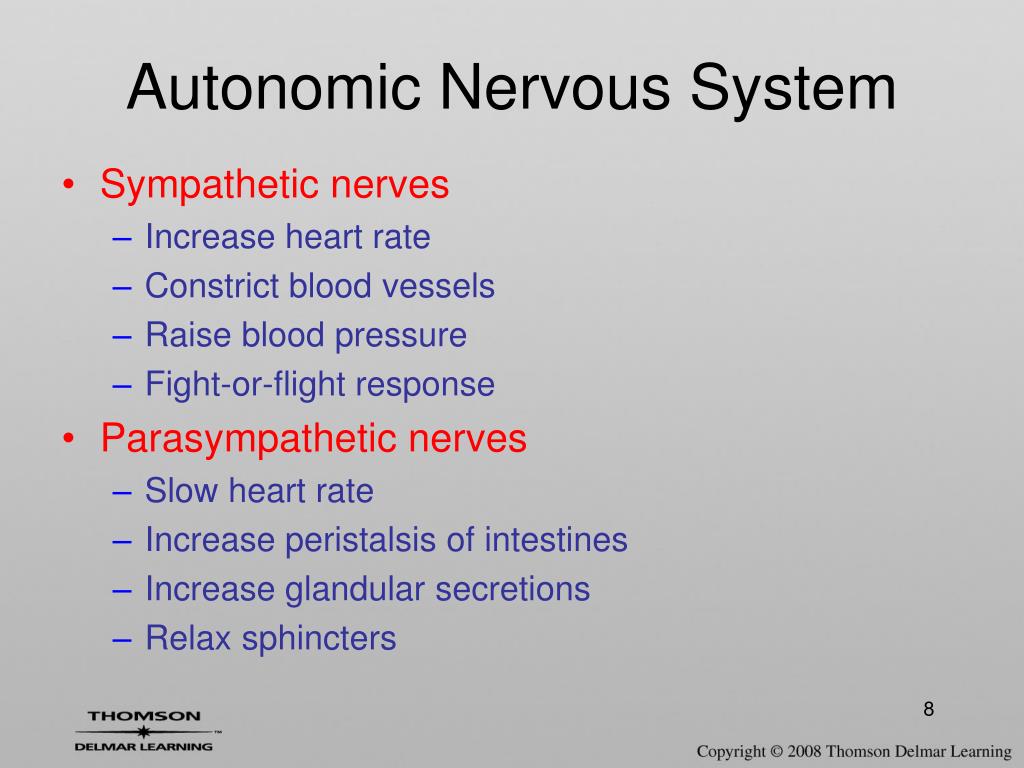 Autonomic Nervous System

• Sympathetic nerves
– Increase heart rate
– Constrict blood vessels
– Raise blood pressure
– Fight-or-flight response
• Parasympathetic nerves
– Slow heart rate
– Increase peristalsis of intestines
– Increase glandular secretions
– Relax sphincters

8

THOMSON
DELMAR LEARNING™

Copyright © 2008 Thomson Delmar Learning